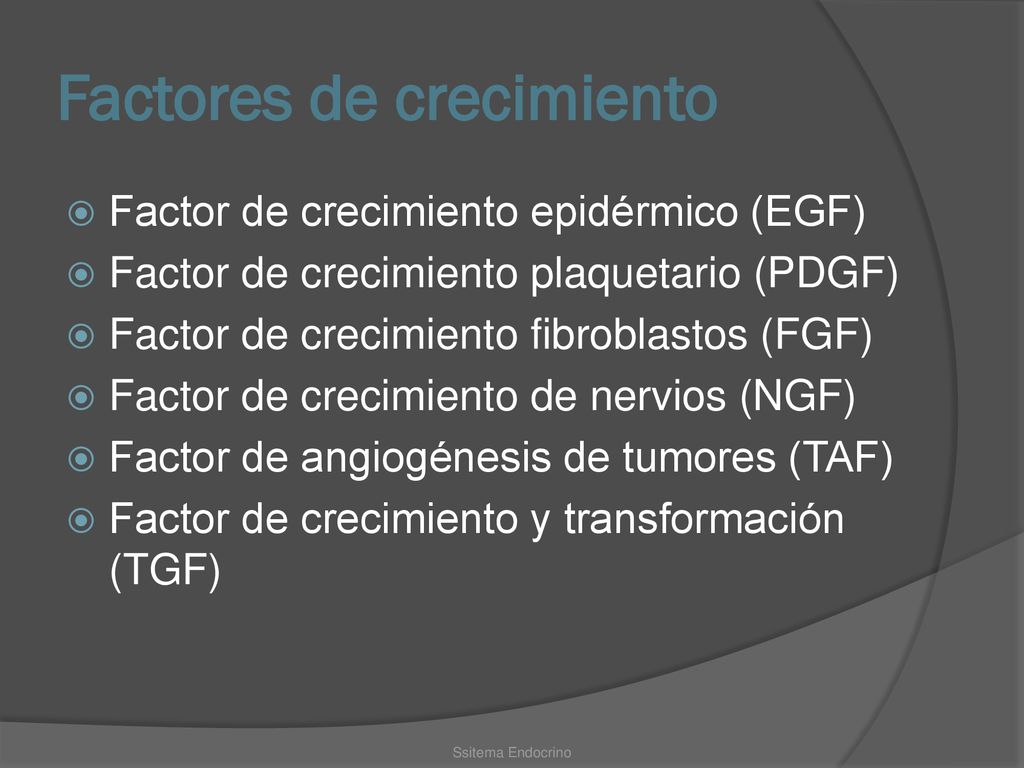 Factores de crecimiento

Factor de crecimiento epidérmico (EGF)
Factor de crecimiento plaquetario (PDGF)
Factor de crecimiento fibroblastos (FGF)
Factor de crecimiento de nervios (NGF)
Factor de angiogénesis de tumores (TAF)
Factor de crecimiento y transformación (TGF)

Ssitema Endocrino